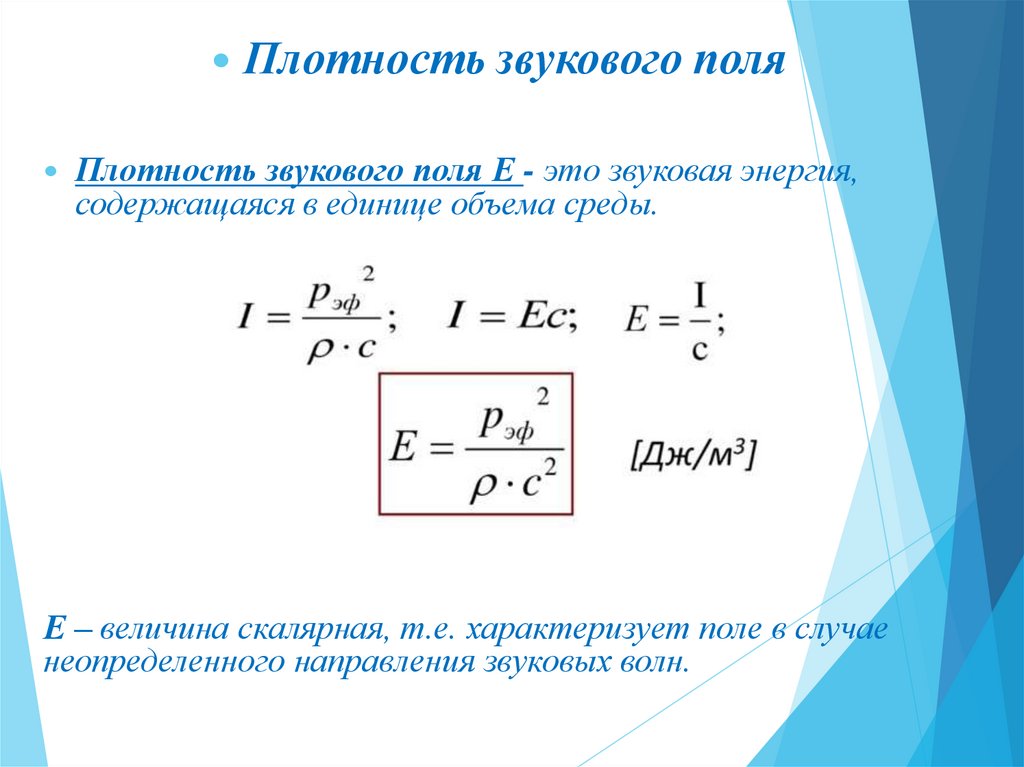 Плотность звукового поля

Плотность звукового поля E - это звуковая энергия, содержащаяся в единице объема среды.

$I = \frac{p_{эф}^{2}}{\rho \cdot c}$; $I = Ec$; $E = \frac{I}{c}$;

$E = \frac{p_{эф}^{2}}{\rho \cdot c^{2}}$ [Дж/м³]

E – величина скалярная, т.е. характеризует поле в случае неопределенного направления звуковых волн.